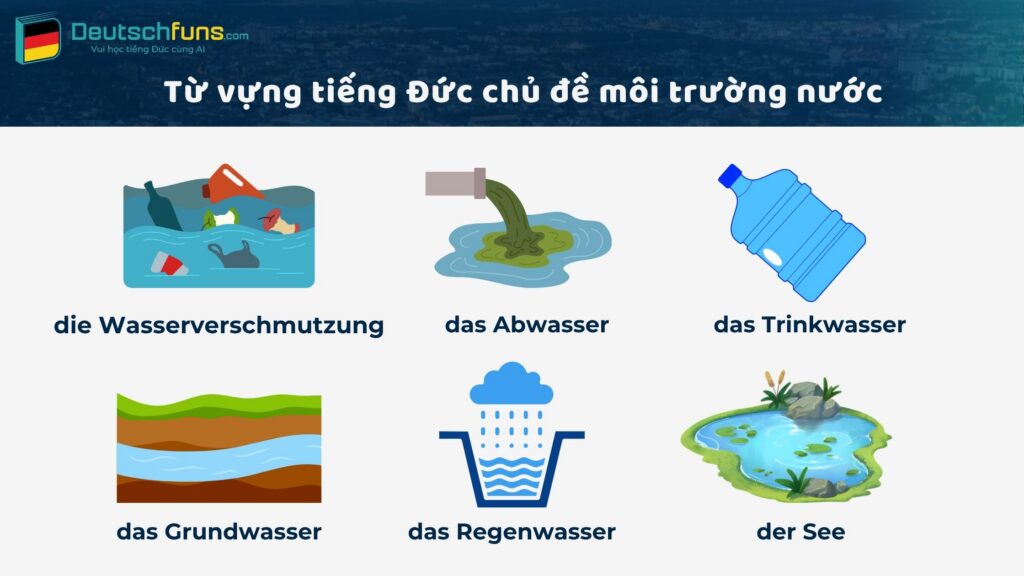 Deutschfuns.com
Vui học tiếng Đức cùng AI

Từ vựng tiếng Đức chủ đề môi trường nước

die Wasserverschmutzung
das Abwasser
das Trinkwasser

das Grundwasser
das Regenwasser
der See